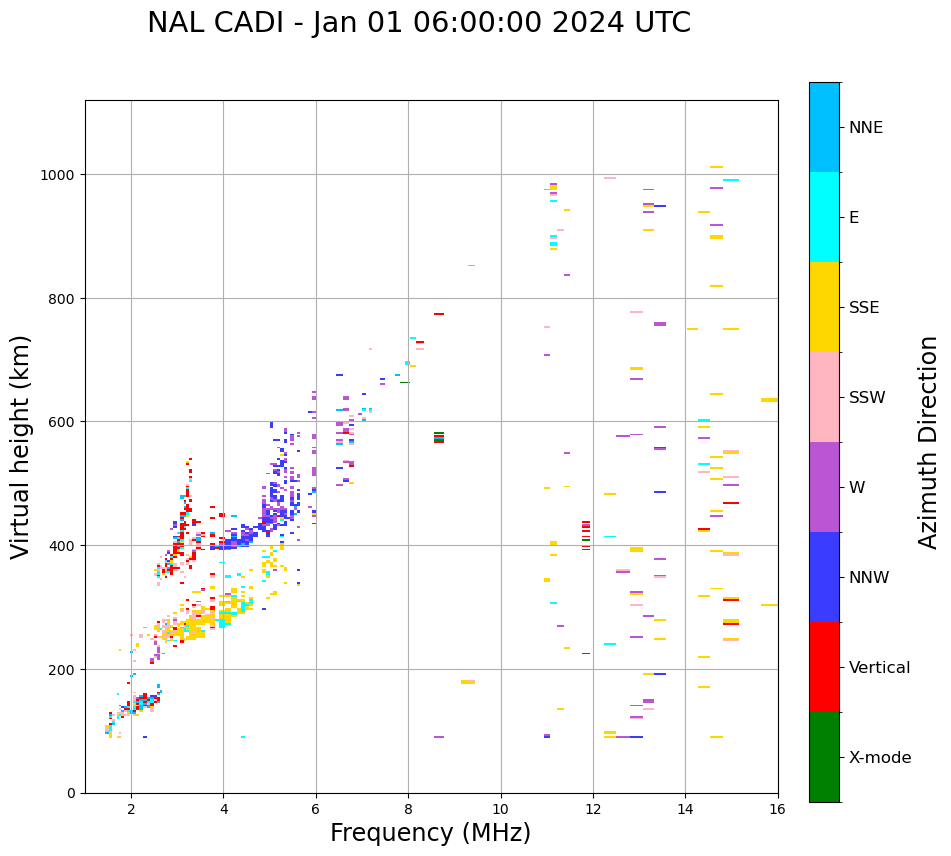 NAL CADI - Jan 01 06:00:00 2024 UTC

Virtual height (km)

1000
800
600
400
200
0

2
4
6
8
10
12
14
16

Frequency (MHz)

NNE
E
SSE
SSW
W
NNW
Vertical
X-mode

Azimuth Direction